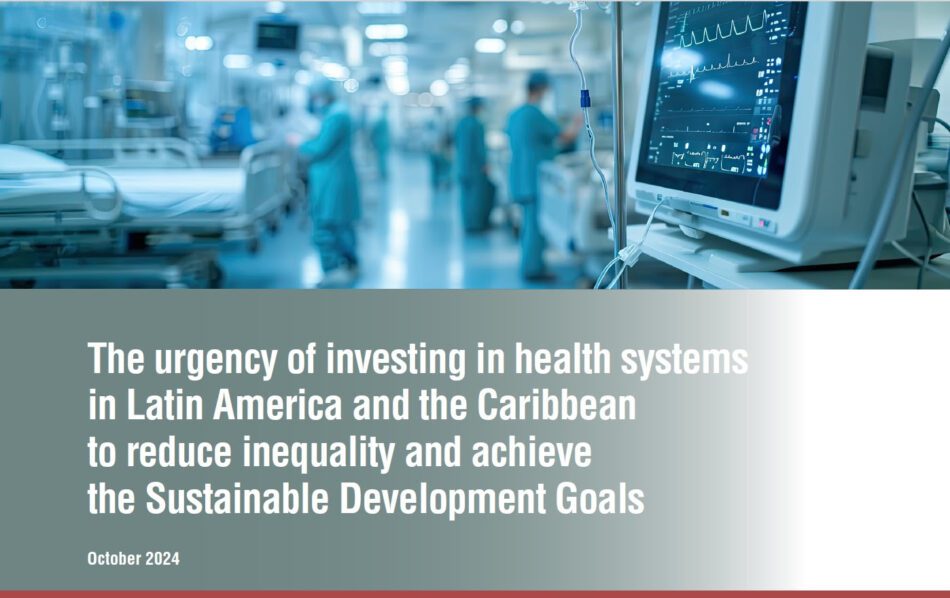 The urgency of investing in health systems in Latin America and the Caribbean to reduce inequality and achieve the Sustainable Development Goals

October 2024